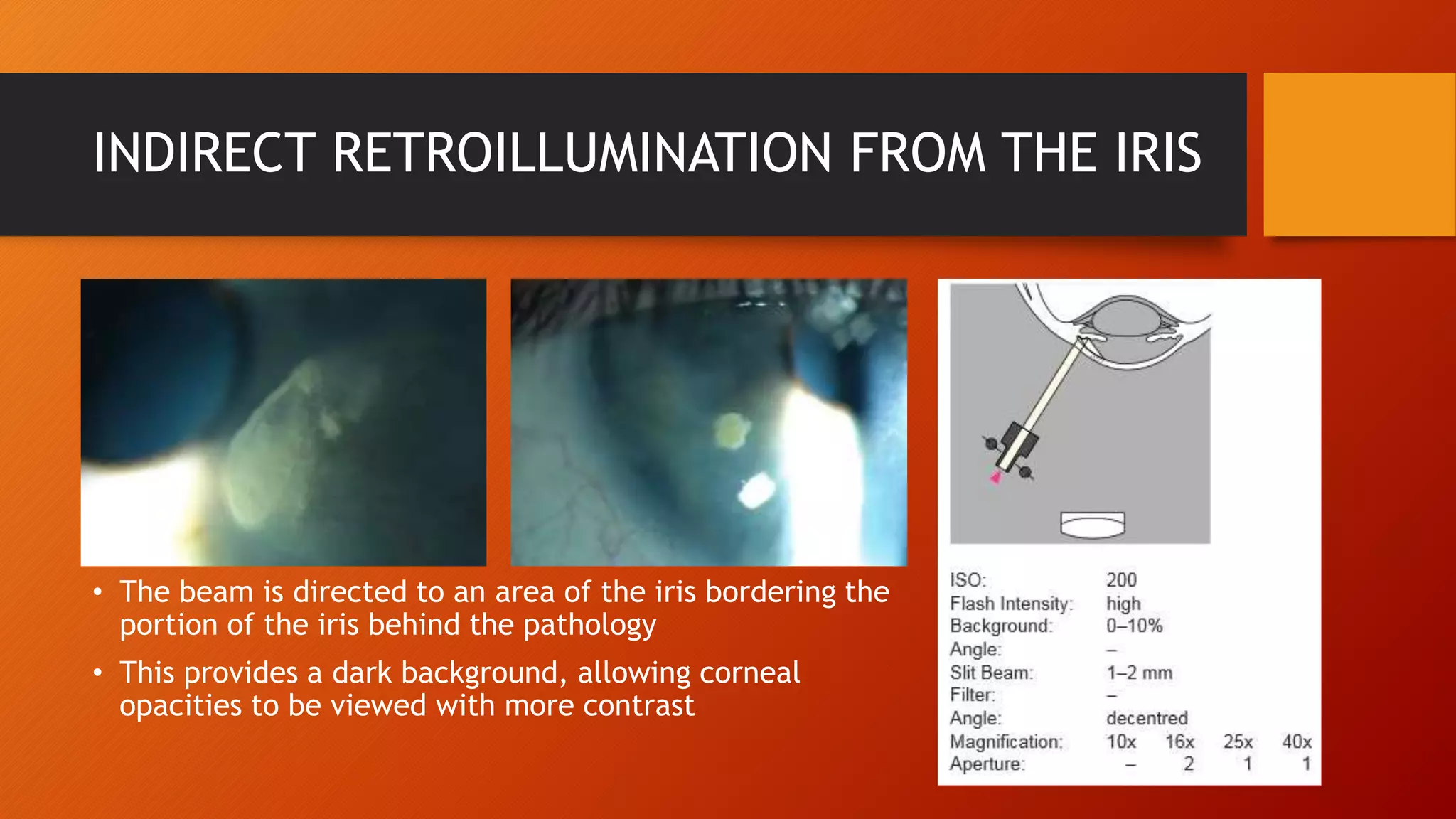 INDIRECT RETROILLUMINATION FROM THE IRIS

• The beam is directed to an area of the iris bordering the portion of the iris behind the pathology

• This provides a dark background, allowing corneal opacities to be viewed with more contrast

| | | | | |
|---|---|---|---|---|
| ISO: | 200 | | | |
| Flash Intensity: | high | | | |
| Background: | 0–10% | | | |
| Angle: | – | | | |
| Slit Beam: | 1–2 mm | | | |
| Filter: | – | | | |
| Angle: | decentred | | | |
| Magnification: | 10x | 16x | 25x | 40x |
| Aperture: | – | 2 | 1 | 1 |